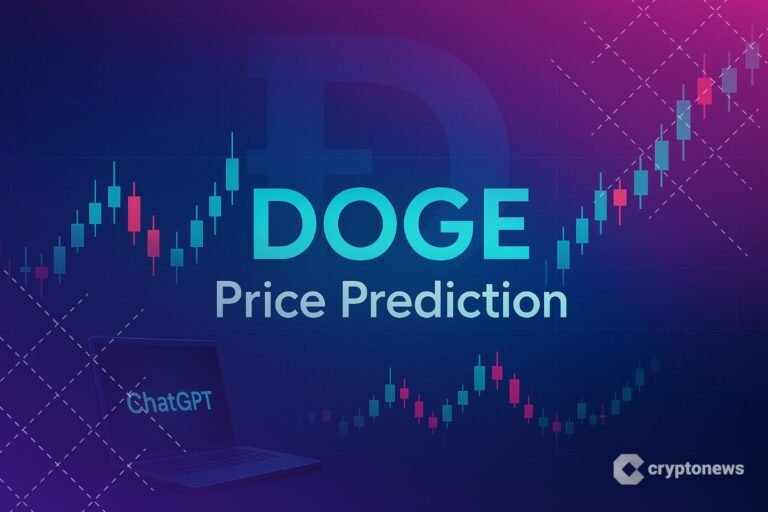 DOGE
Price Prediction

ChatGPT

cryptonews